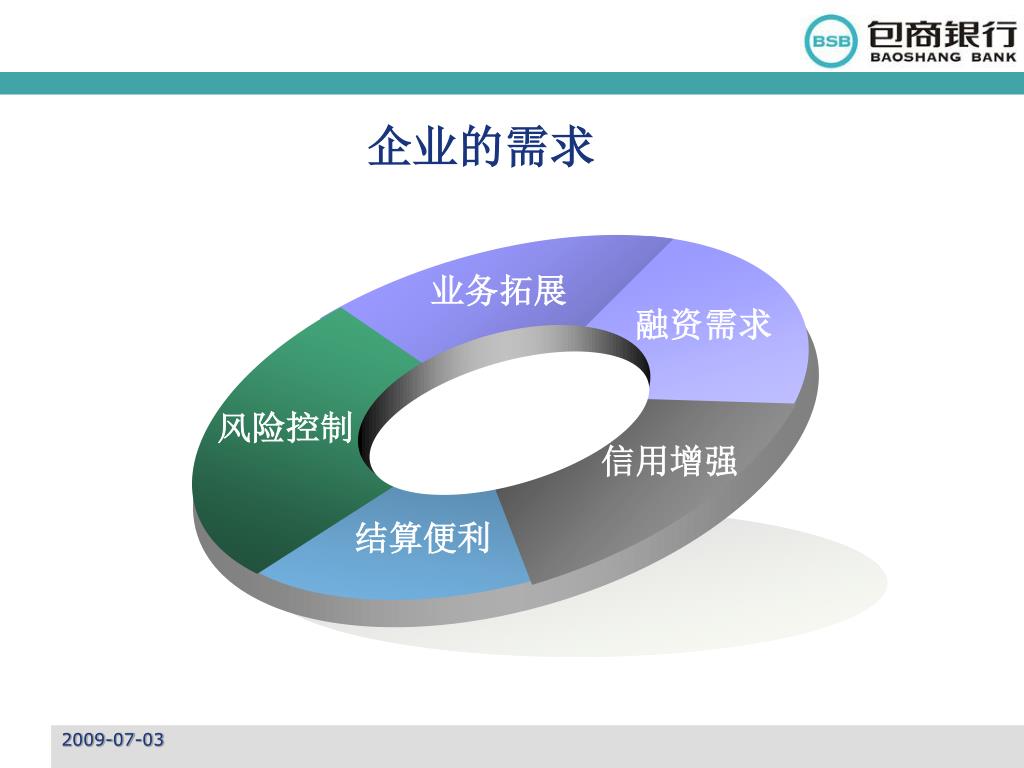 BSB 包商银行
BAOSHANG BANK

企业的需求

业务拓展

融资需求

风险控制

信用增强

结算便利

2009-07-03